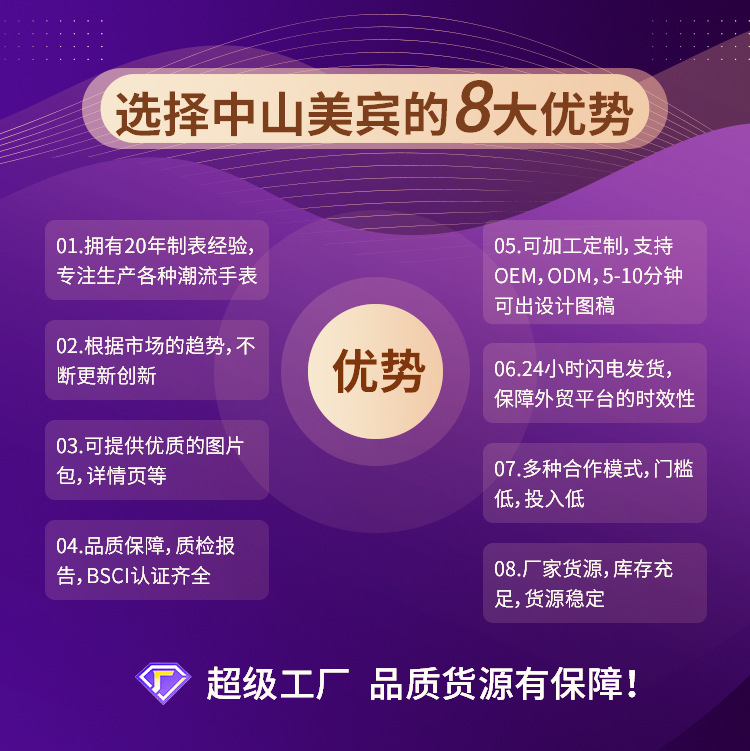 选择中山美宾的8大优势

01.拥有20年制表经验，专注生产各种潮流手表

02.根据市场的趋势，不断更新创新

03.可提供优质的图片包，详情页等

04.品质保障，质检报告，BSCI认证齐全

优势

05.可加工定制，支持OEM，ODM，5-10分钟可出设计图稿

06.24小时闪电发货，保障外贸平台的时效性

07.多种合作模式，门槛低，投入低

08.厂家货源，库存充足，货源稳定

超级工厂 品质货源有保障！